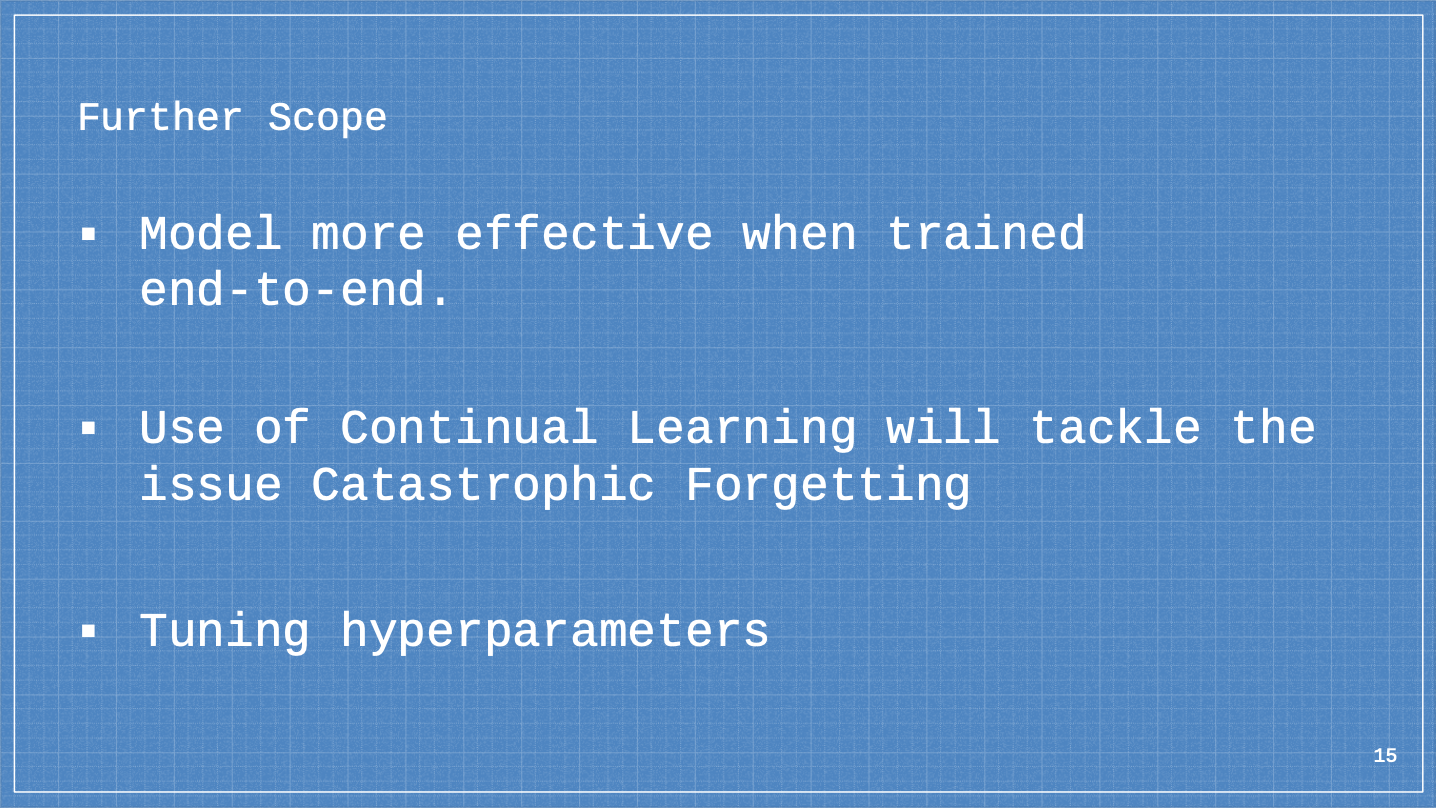 Further Scope

▪ Model more effective when trained end-to-end.

▪ Use of Continual Learning will tackle the issue Catastrophic Forgetting

▪ Tuning hyperparameters

15